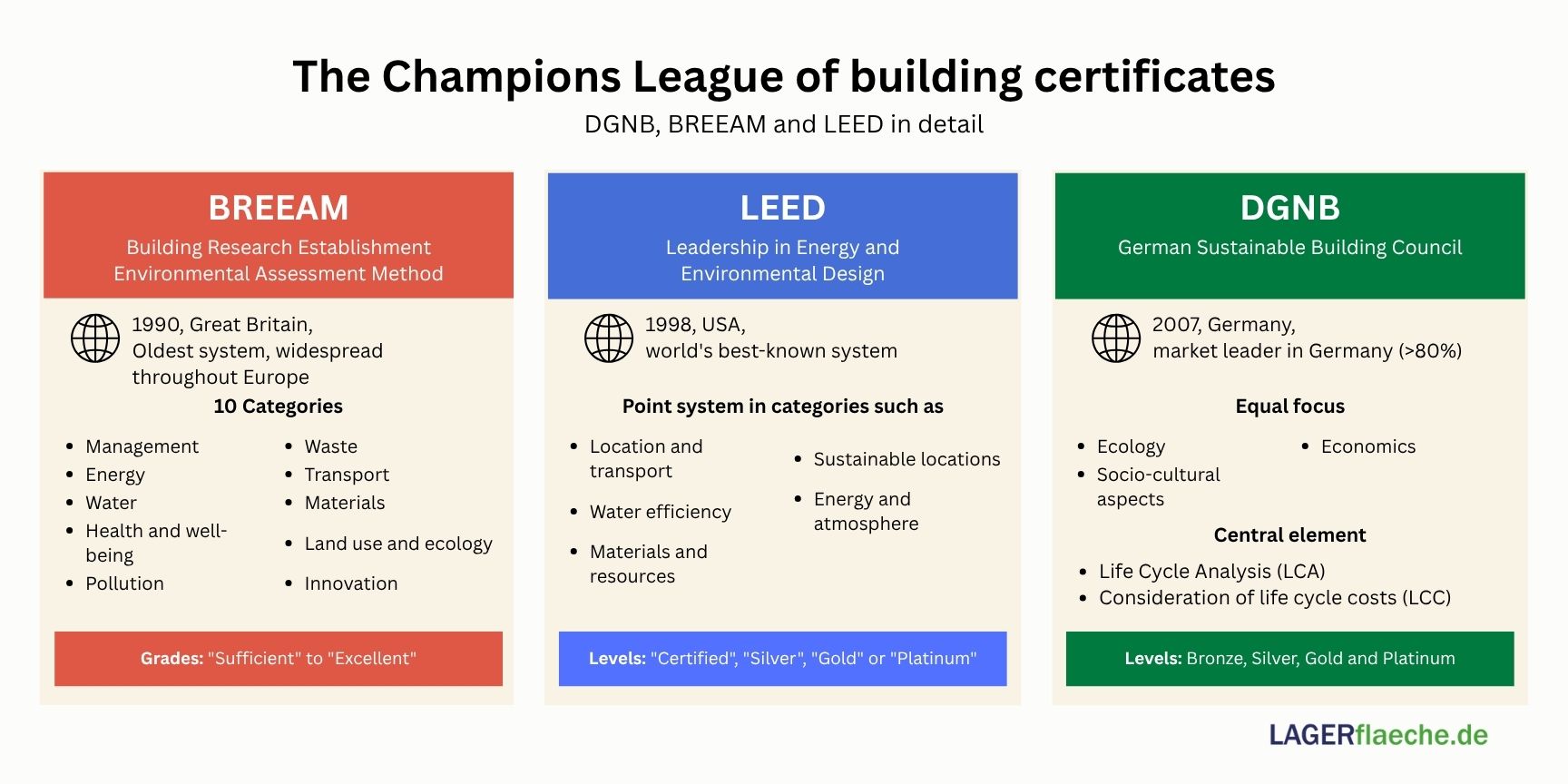 The Champions League of building certificates
DGNB, BREEAM and LEED in detail

BREEAM
Building Research Establishment Environmental Assessment Method

1990, Great Britain,
Oldest system, widespread throughout Europe

10 Categories

- Management
- Energy
- Water
- Health and well-being
- Pollution

- Waste
- Transport
- Materials
- Land use and ecology
- Innovation

Grades: "Sufficient" to "Excellent"

LEED
Leadership in Energy and Environmental Design

1998, USA,
world's best-known system

Point system in categories such as

- Location and transport
- Water efficiency
- Materials and resources

- Sustainable locations
- Energy and atmosphere

Levels: "Certified", "Silver", "Gold" or "Platinum"

DGNB
German Sustainable Building Council

2007, Germany,
market leader in Germany (>80%)

Equal focus

- Ecology
- Socio-cultural aspects

- Economics

Central element

- Life Cycle Analysis (LCA)
- Consideration of life cycle costs (LCC)

Levels: Bronze, Silver, Gold and Platinum

LAGERflaeche.de